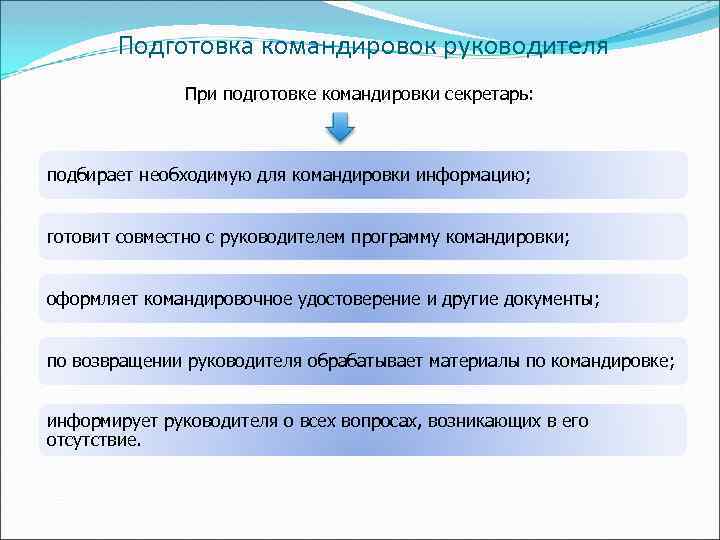 Подготовка командировок руководителя

При подготовке командировки секретарь:

подбирает необходимую для командировки информацию;

готовит совместно с руководителем программу командировки;

оформляет командировочное удостоверение и другие документы;

по возвращении руководителя обрабатывает материалы по командировке;

информирует руководителя о всех вопросах, возникающих в его отсутствие.